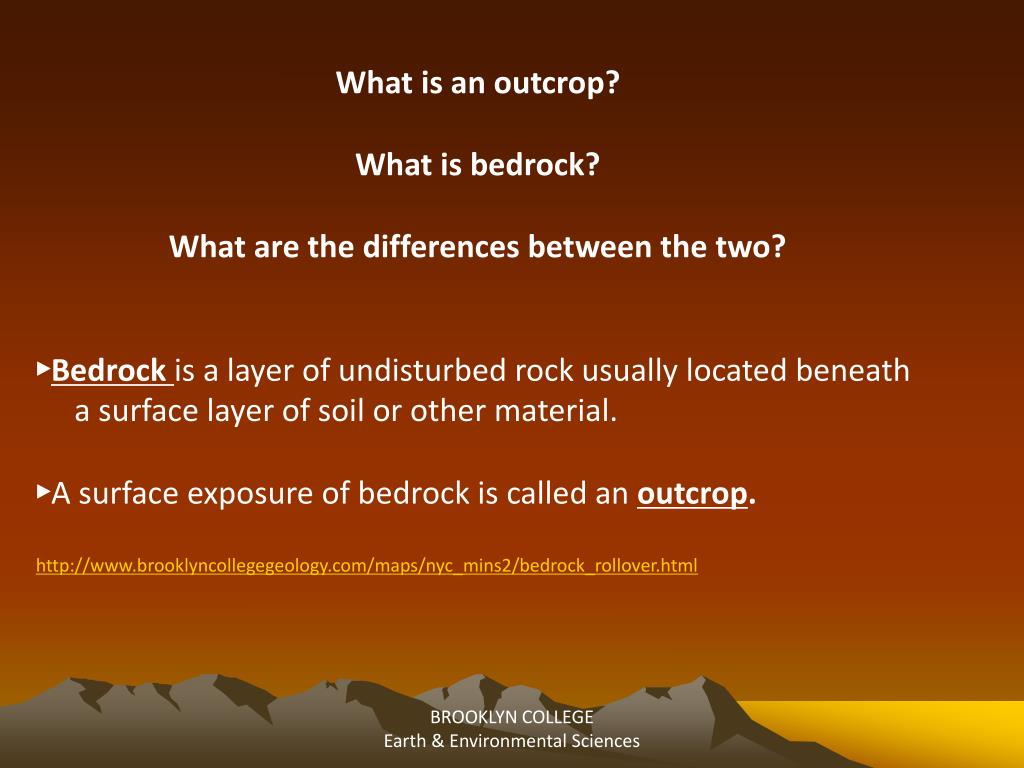 What is an outcrop?

What is bedrock?

What are the differences between the two?

▸Bedrock is a layer of undisturbed rock usually located beneath a surface layer of soil or other material.

▸A surface exposure of bedrock is called an outcrop.

http://www.brooklyncollegegeology.com/maps/nyc_mins2/bedrock_rollover.html

BROOKLYN COLLEGE
Earth & Environmental Sciences